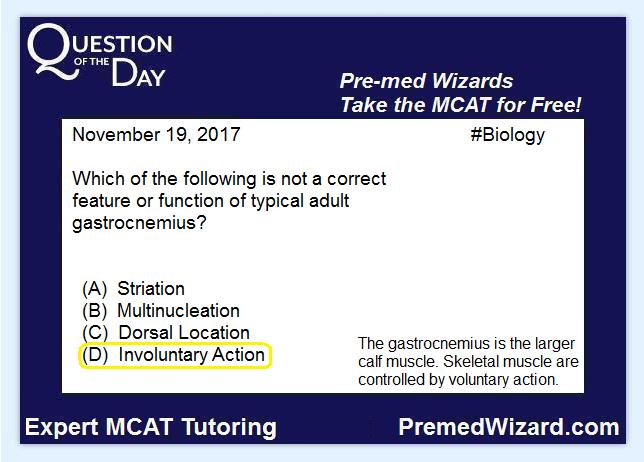 QUESTION OF THE DAY

Pre-med Wizards
Take the MCAT for Free!

November 19, 2017

#Biology

Which of the following is not a correct feature or function of typical adult gastrocnemius?

(A) Striation
(B) Multinucleation
(C) Dorsal Location
(D) Involuntary Action

The gastrocnemius is the larger calf muscle. Skeletal muscle are controlled by voluntary action.

Expert MCAT Tutoring

PremedWizard.com